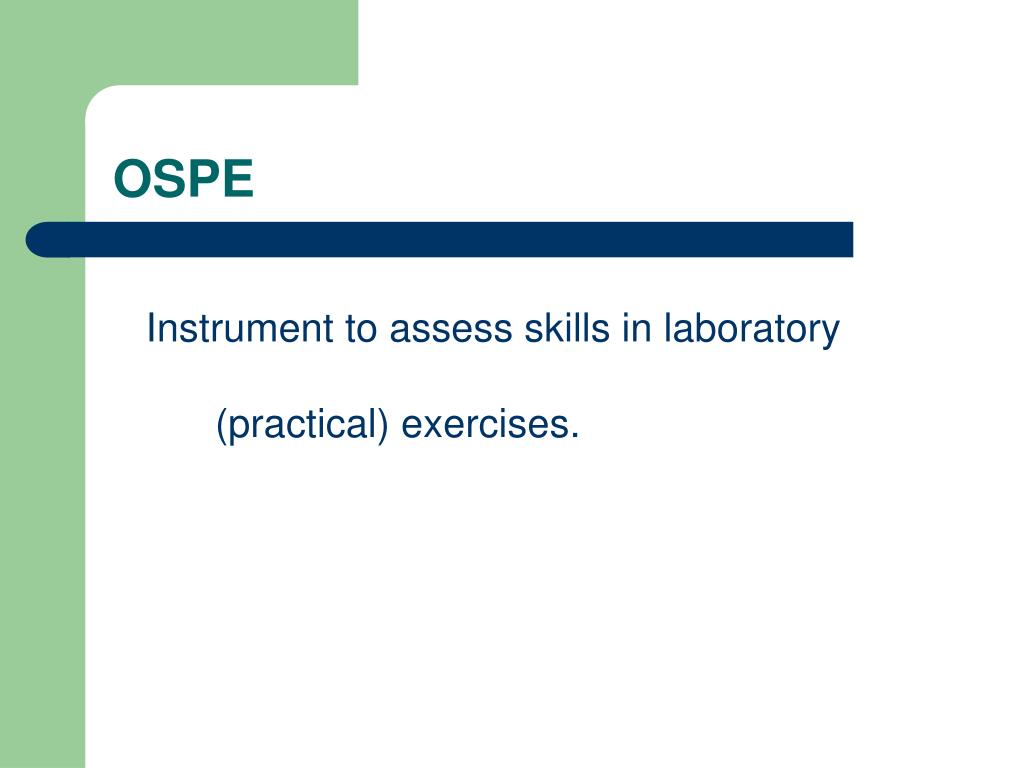 OSPE

Instrument to assess skills in laboratory (practical) exercises.